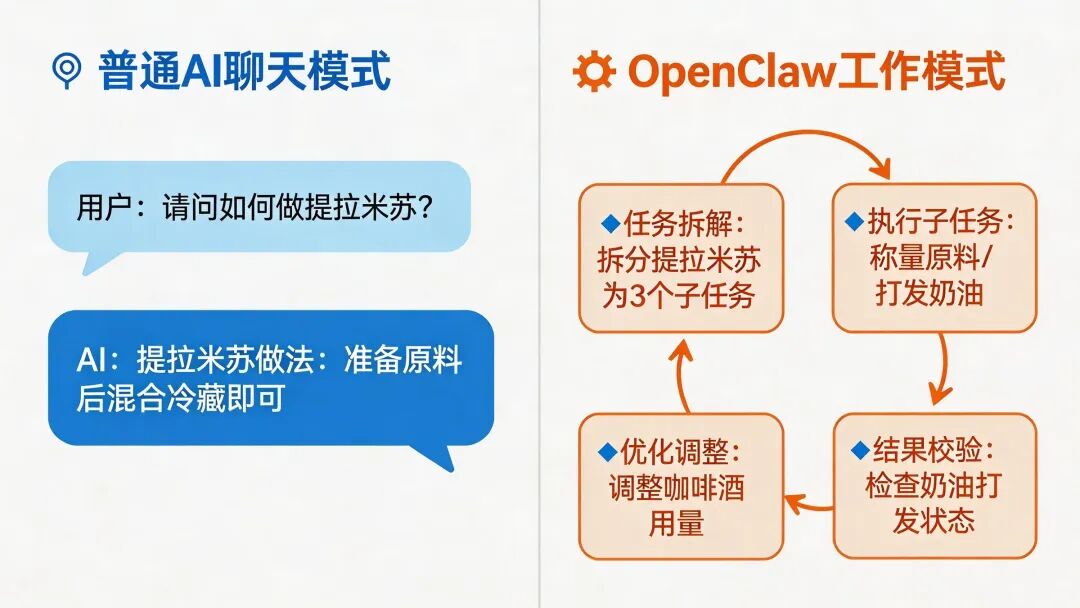 普通AI聊天模式

用户：请问如何做提拉米苏？

AI：提拉米苏做法：准备原料后混合冷藏即可

OpenClaw工作模式

◆任务拆解：拆分提拉米苏为3个子任务

◆执行子任务：称量原料/打发奶油

◆结果校验：检查奶油打发状态

◆优化调整：调整咖啡酒用量